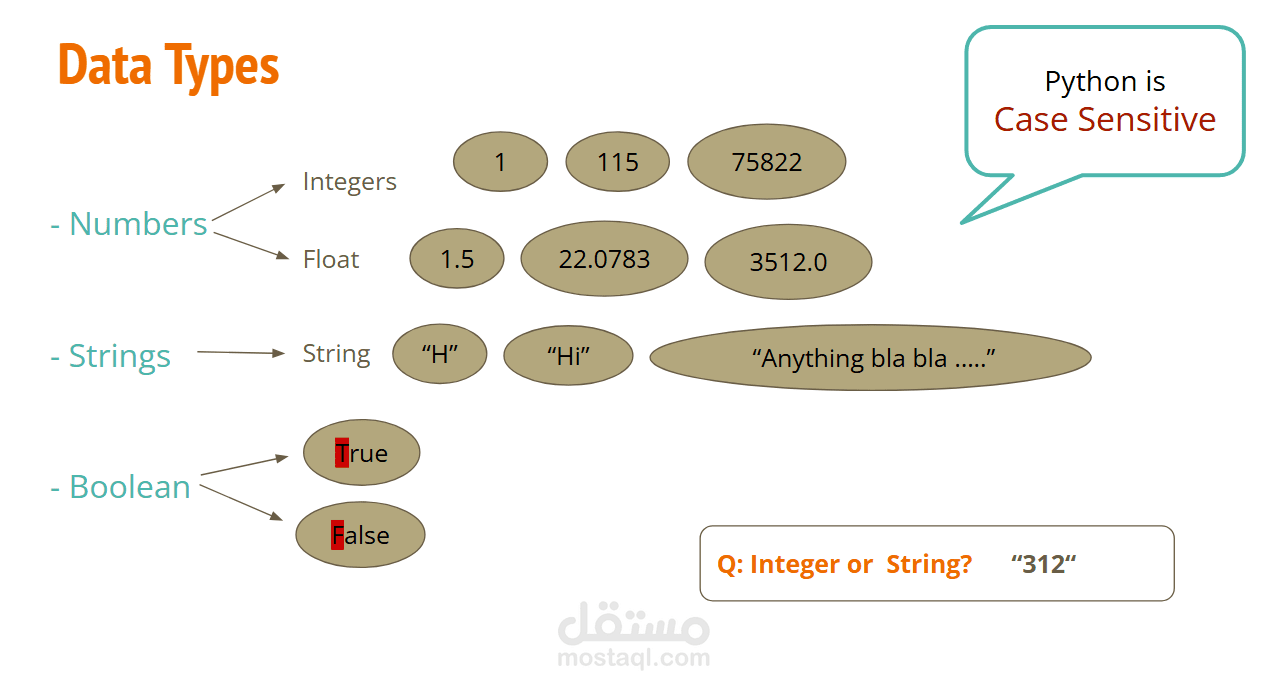 Data Types

Python is
Case Sensitive

- Numbers

Integers 1 115 75822

Float 1.5 22.0783 3512.0

- Strings

String “H” “Hi” “Anything bla bla …..”

- Boolean

True

False

Q: Integer or String? “312“

مستقل
mostaql.com